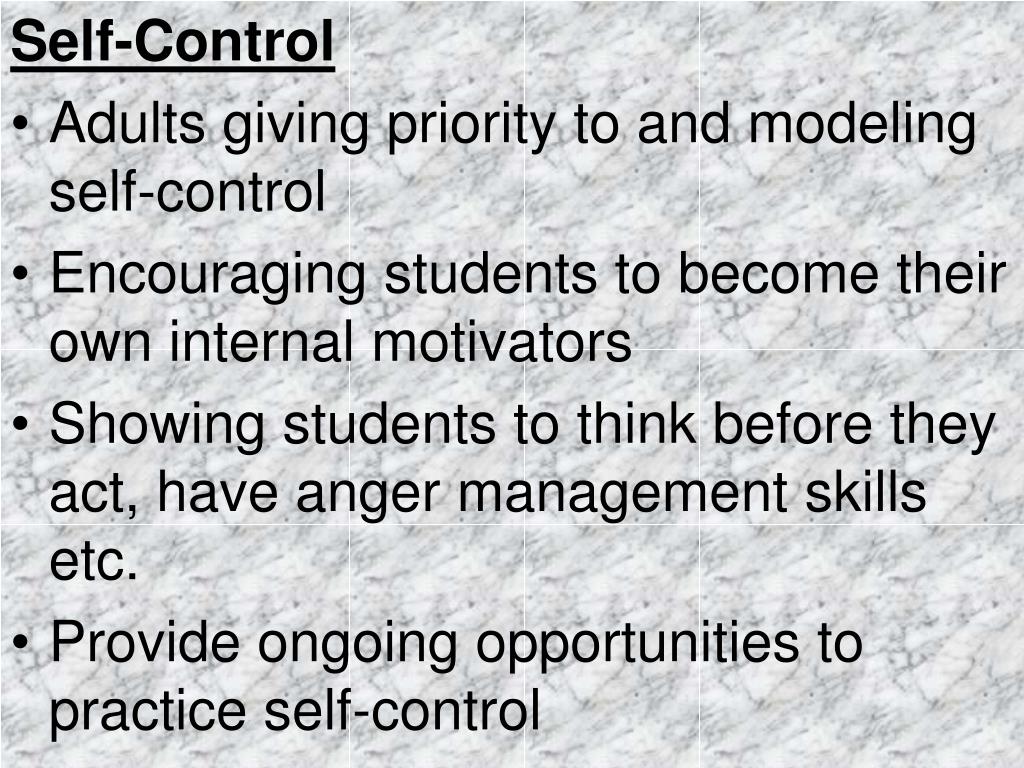 Self-Control

• Adults giving priority to and modeling self-control

• Encouraging students to become their own internal motivators

• Showing students to think before they act, have anger management skills etc.

• Provide ongoing opportunities to practice self-control